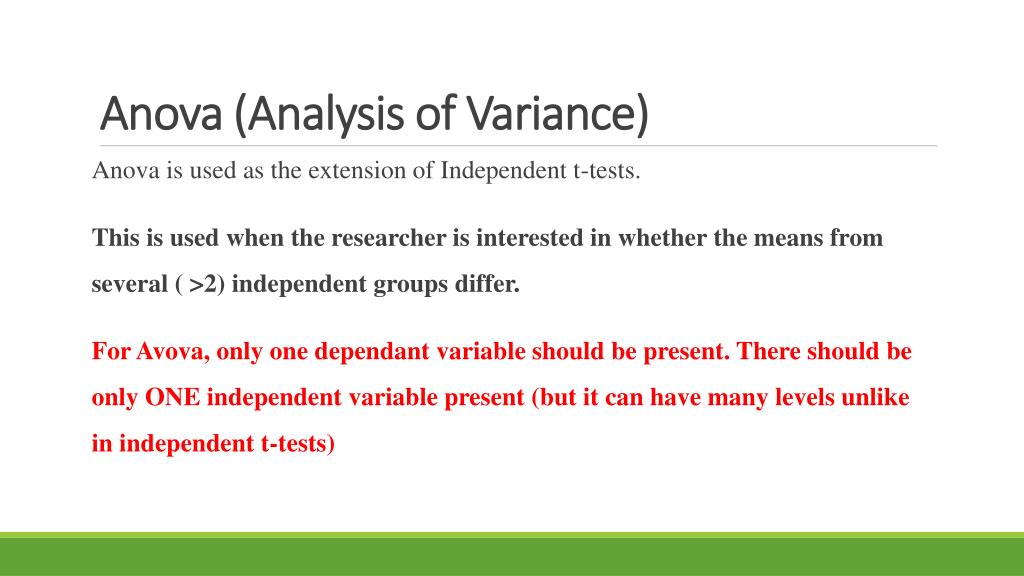 Anova (Analysis of Variance)

Anova is used as the extension of Independent t-tests.

This is used when the researcher is interested in whether the means from several ( >2) independent groups differ.

For Avova, only one dependant variable should be present. There should be only ONE independent variable present (but it can have many levels unlike in independent t-tests)